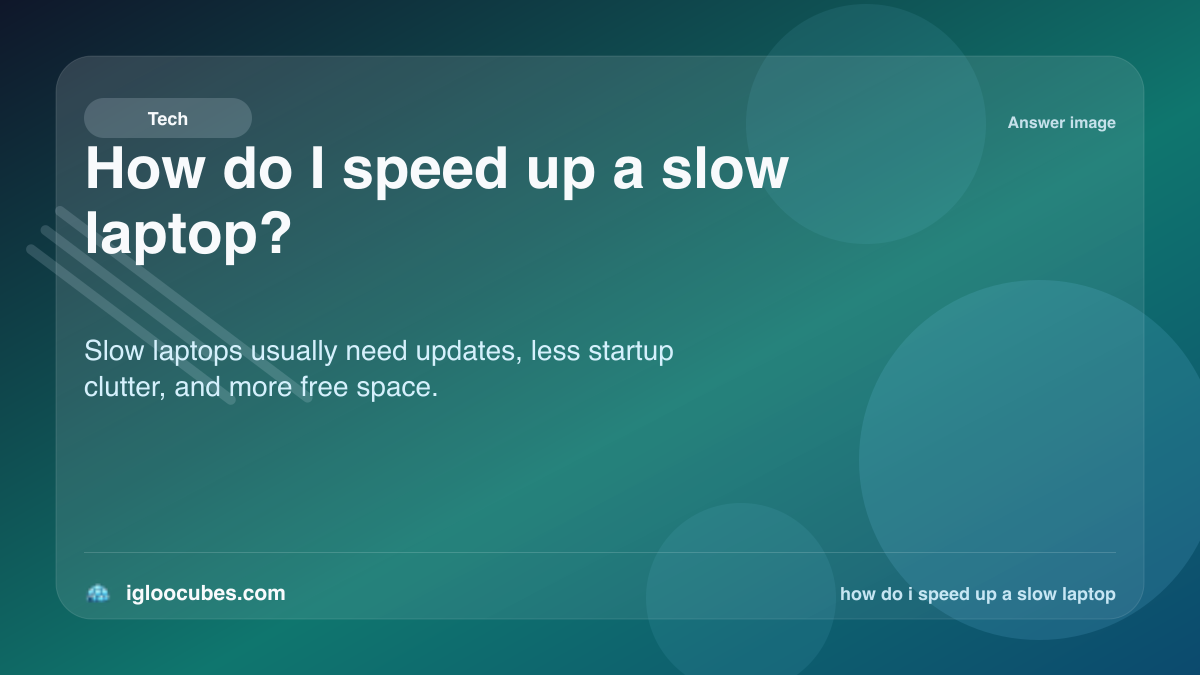 Tech

Answer image

How do I speed up a slow laptop?

Slow laptops usually need updates, less startup clutter, and more free space.

igloocubes.com

how do i speed up a slow laptop